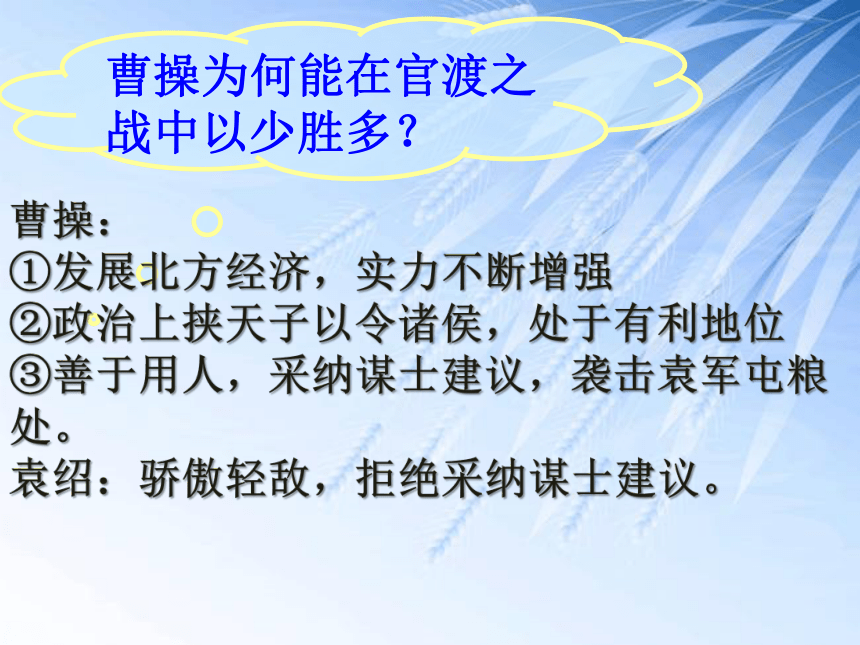 曹操为何能在官渡之战中以少胜多？

曹操：
①发展北方经济，实力不断增强
②政治上挟天子以令诸侯，处于有利地位
③善于用人，采纳谋士建议，袭击袁军屯粮处。
袁绍：骄傲轻敌，拒绝采纳谋士建议。